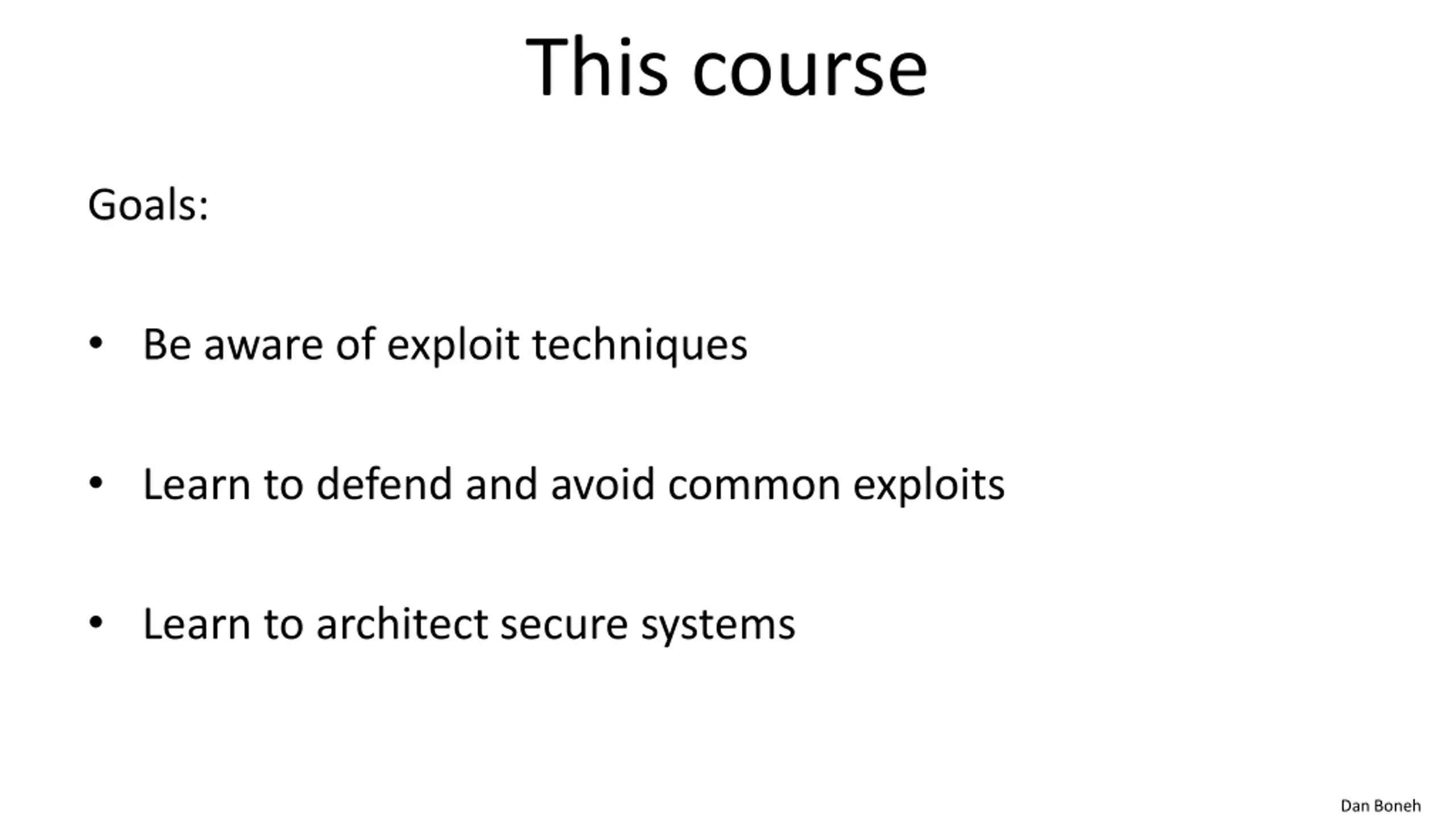 This course

Goals:

• Be aware of exploit techniques

• Learn to defend and avoid common exploits

• Learn to architect secure systems

Dan Boneh